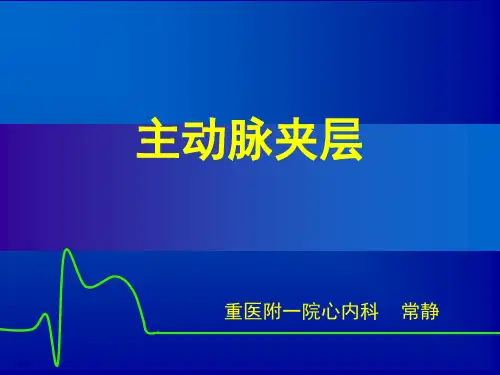 主动脉夹层

重医附一院心内科　常静